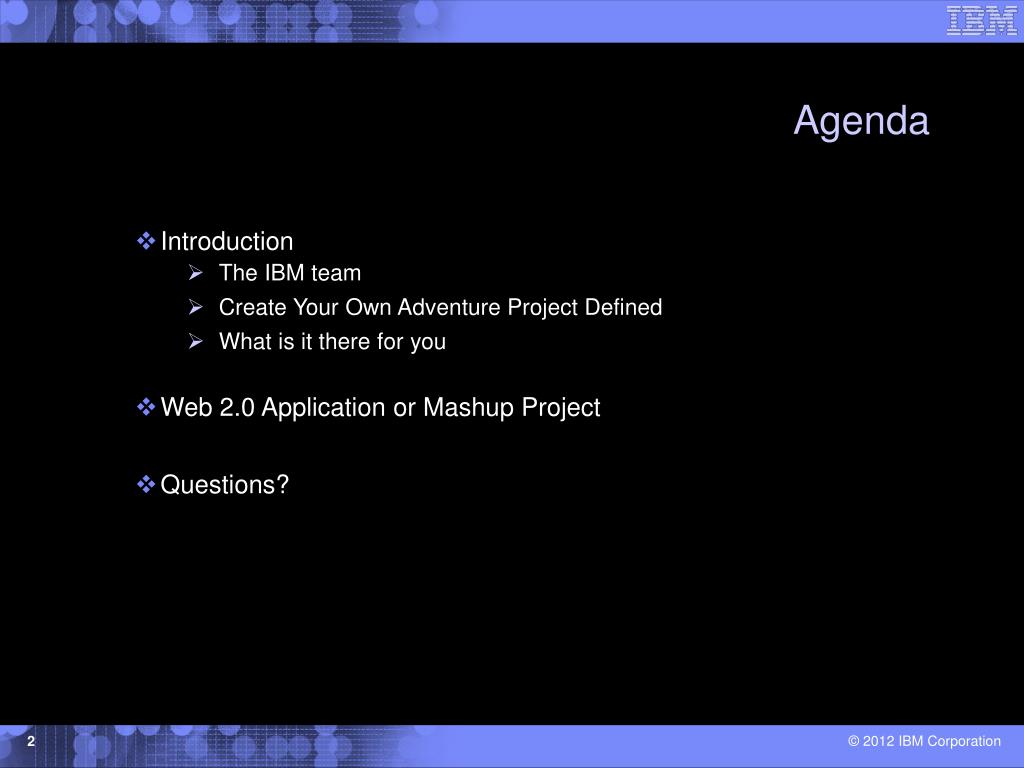 IBM

Agenda

❖ Introduction
➢ The IBM team
➢ Create Your Own Adventure Project Defined
➢ What is it there for you

❖ Web 2.0 Application or Mashup Project

❖ Questions?

2

© 2012 IBM Corporation